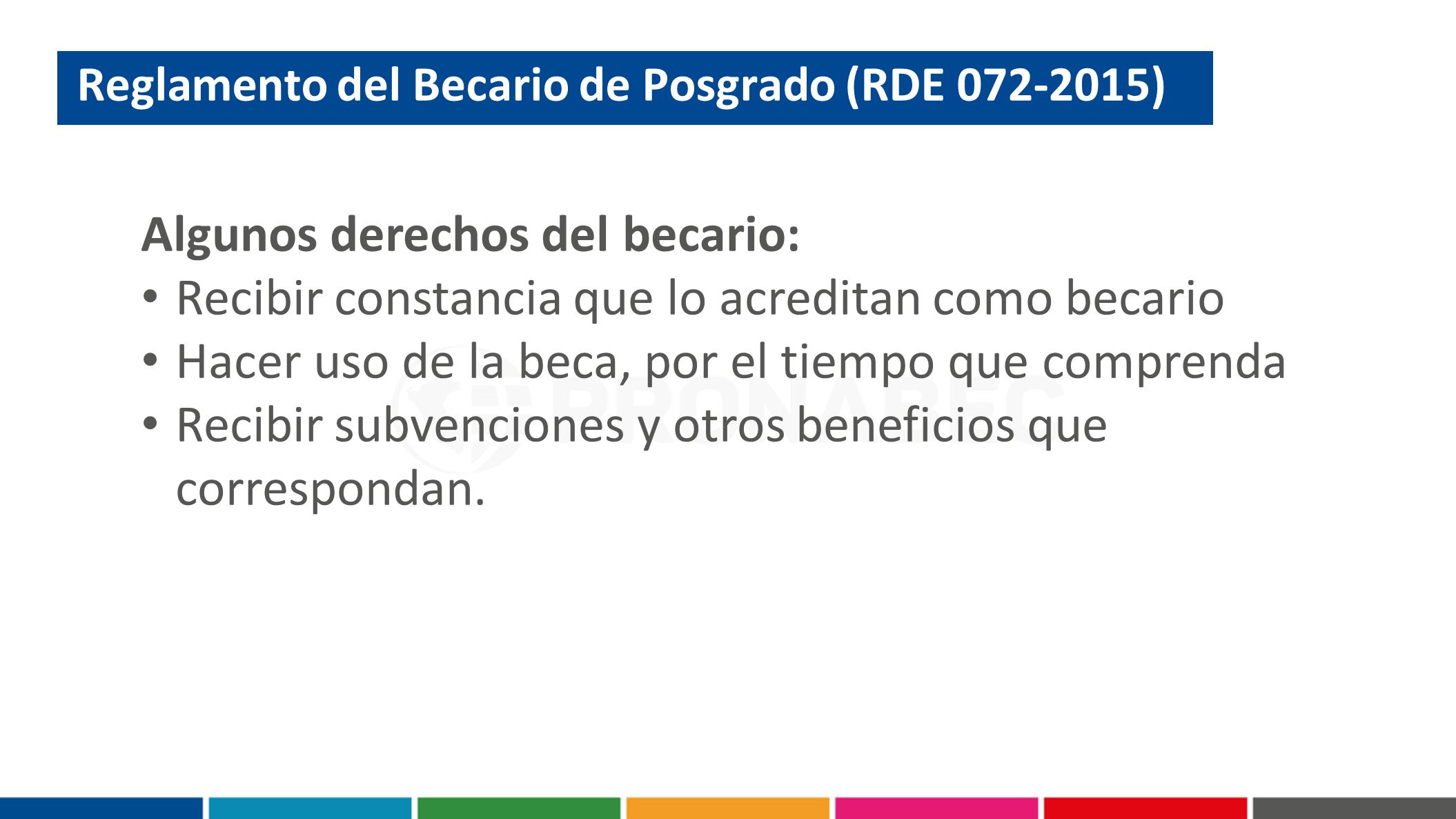 Reglamento del Becario de Posgrado (RDE 072-2015)

Algunos derechos del becario:
• Recibir constancia que lo acreditan como becario
• Hacer uso de la beca, por el tiempo que comprenda
• Recibir subvenciones y otros beneficios que correspondan.

PRONABEC